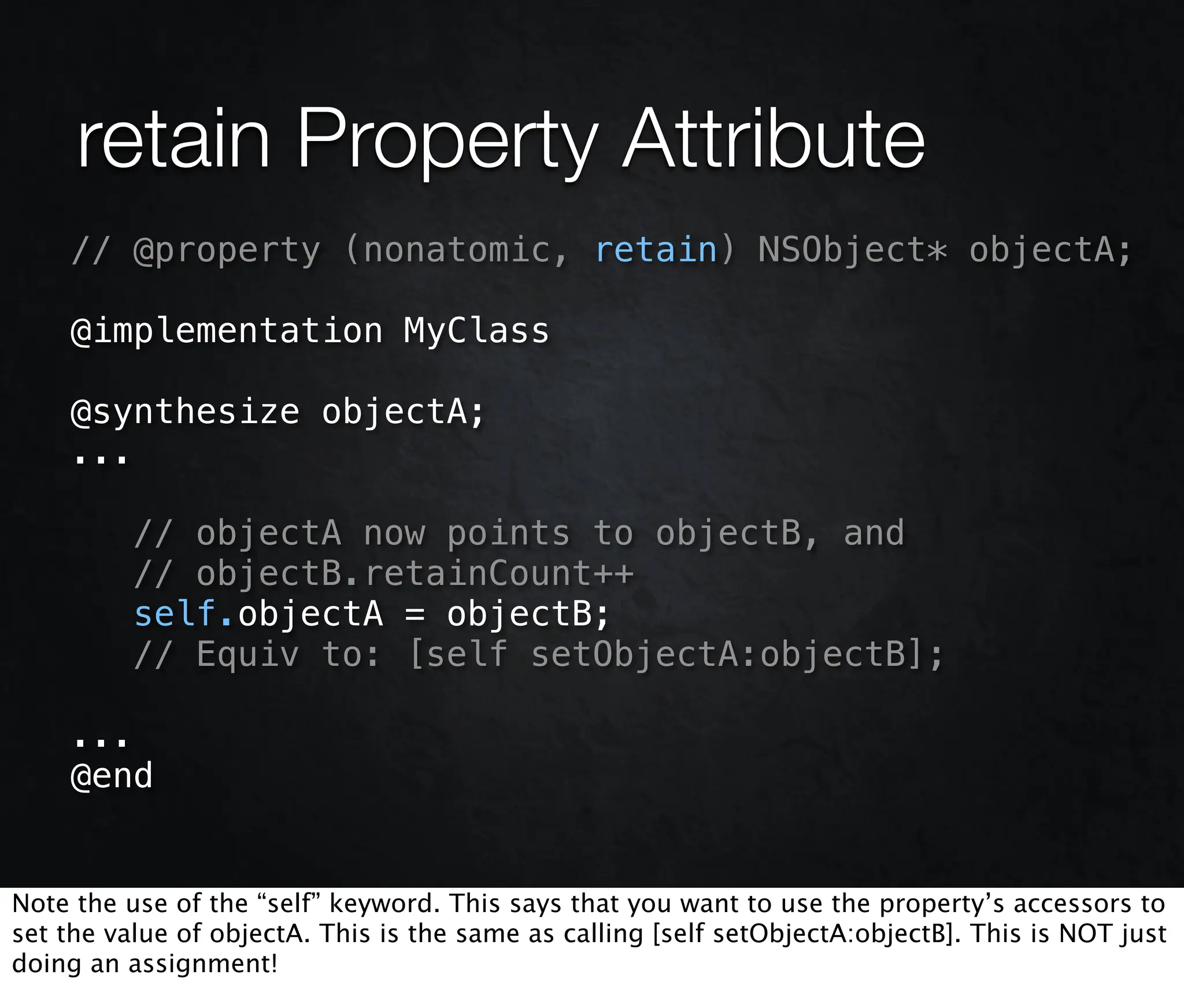 retain Property Attribute

// @property (nonatomic, retain) NSObject* objectA;

@implementation MyClass

@synthesize objectA;
...

// objectA now points to objectB, and
// objectB.retainCount++
self.objectA = objectB;
// Equiv to: [self setObjectA:objectB];

...
@end

Note the use of the “self” keyword. This says that you want to use the property’s accessors to set the value of objectA. This is the same as calling [self setObjectA:objectB]. This is NOT just doing an assignment!